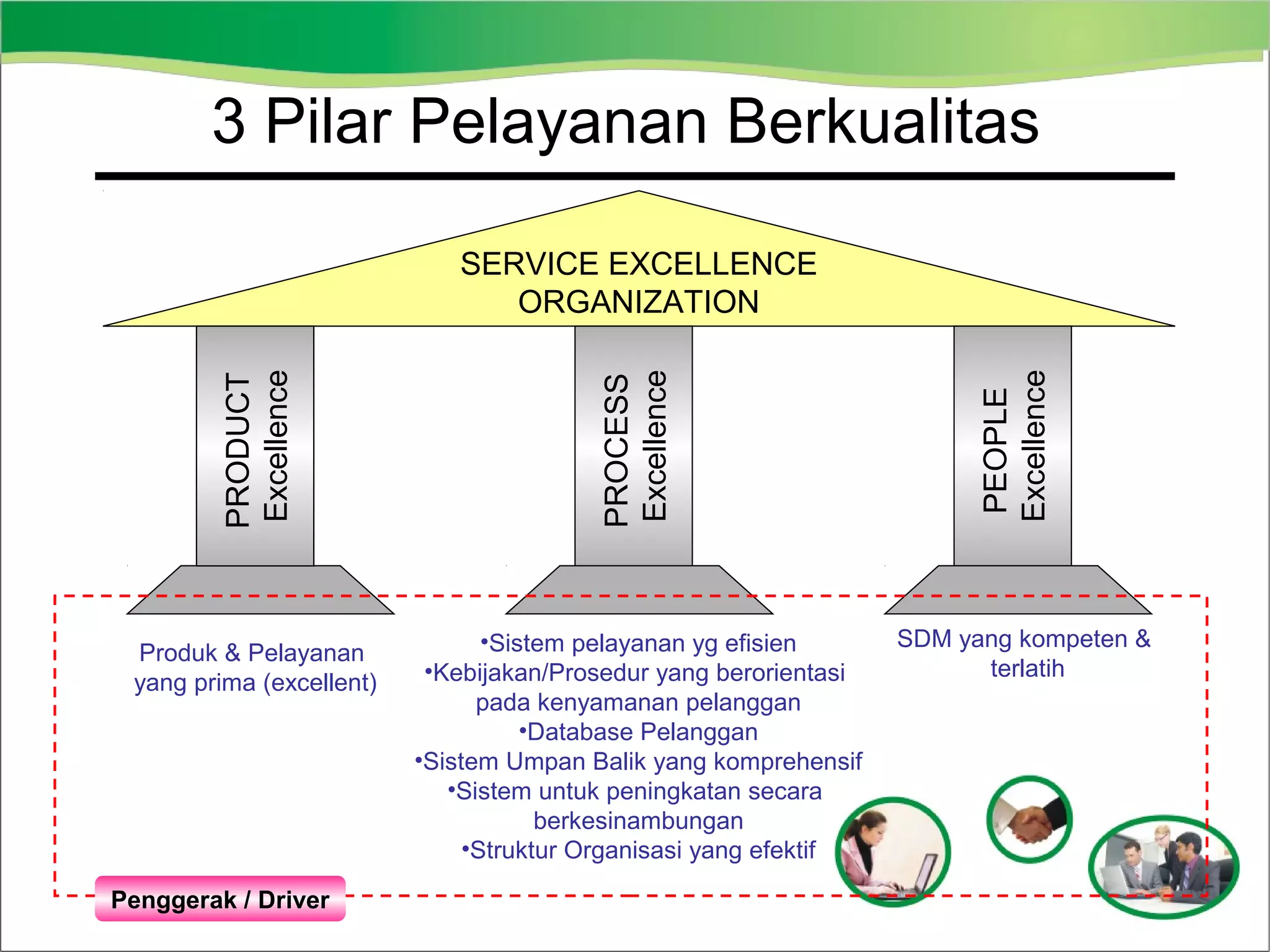 3 Pilar Pelayanan Berkualitas

SERVICE EXCELLENCE ORGANIZATION

PRODUCT Excellence

PROCESS Excellence

PEOPLE Excellence

Produk & Pelayanan yang prima (excellent)

•Sistem pelayanan yg efisien
•Kebijakan/Prosedur yang berorientasi pada kenyamanan pelanggan
•Database Pelanggan
•Sistem Umpan Balik yang komprehensif
•Sistem untuk peningkatan secara berkesinambungan
•Struktur Organisasi yang efektif

SDM yang kompeten & terlatih

Penggerak / Driver